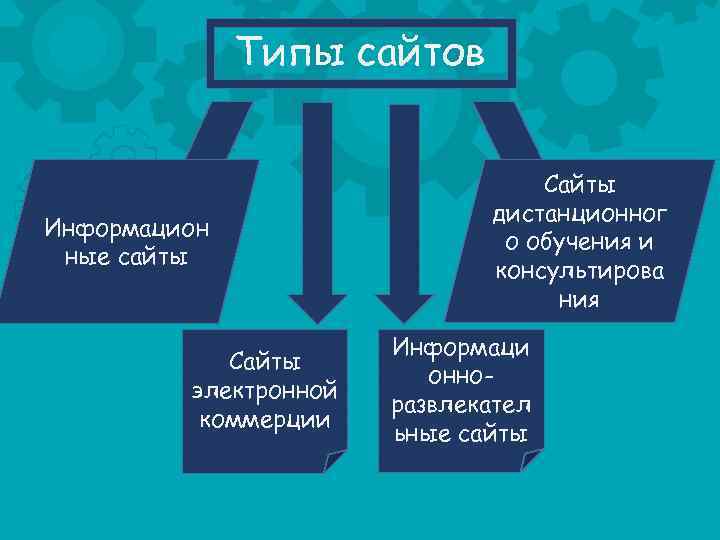 Типы сайтов

Информационные сайты

Сайты электронной коммерции

Информационно-развлекательные сайты

Сайты дистанционного обучения и консультирования